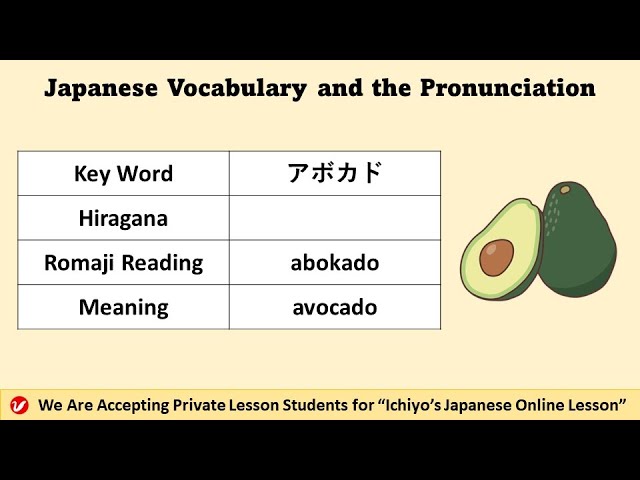 Japanese Vocabulary and the Pronunciation

| Key Word | アボカド |
|---|---|
| Hiragana | |
| Romaji Reading | abokado |
| Meaning | avocado |

We Are Accepting Private Lesson Students for “Ichiyo’s Japanese Online Lesson”